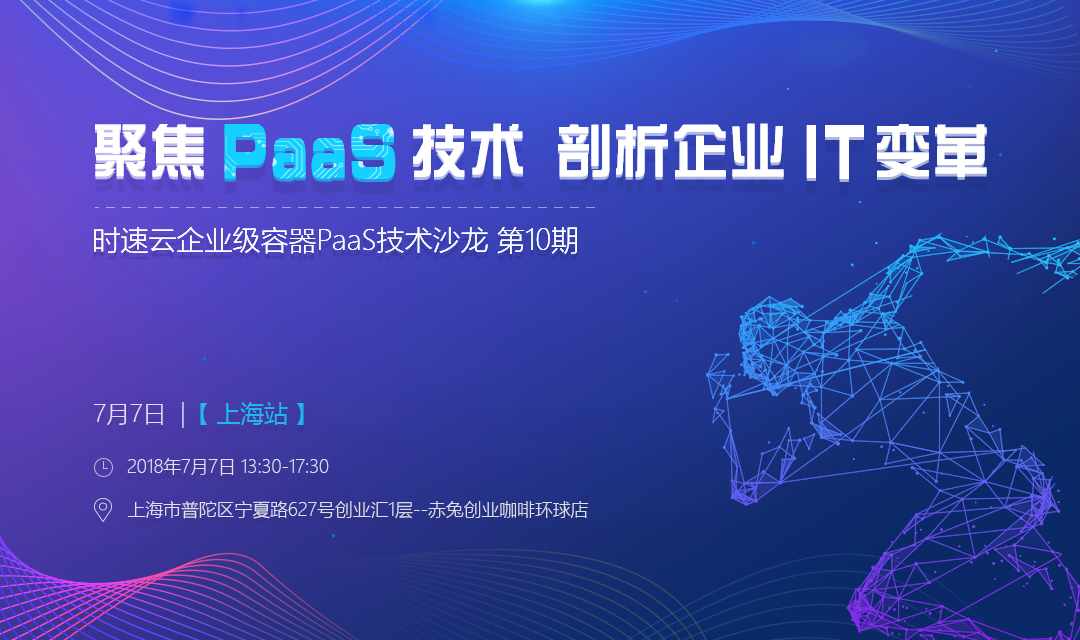 聚焦 PaaS 技术 剖析企业 IT 变革

时速云企业级容器PaaS技术沙龙 第10期

7月7日 |【 上海站 】

2018年7月7日 13:30-17:30

上海市普陀区宁夏路627号创业汇1层--赤兔创业咖啡环球店